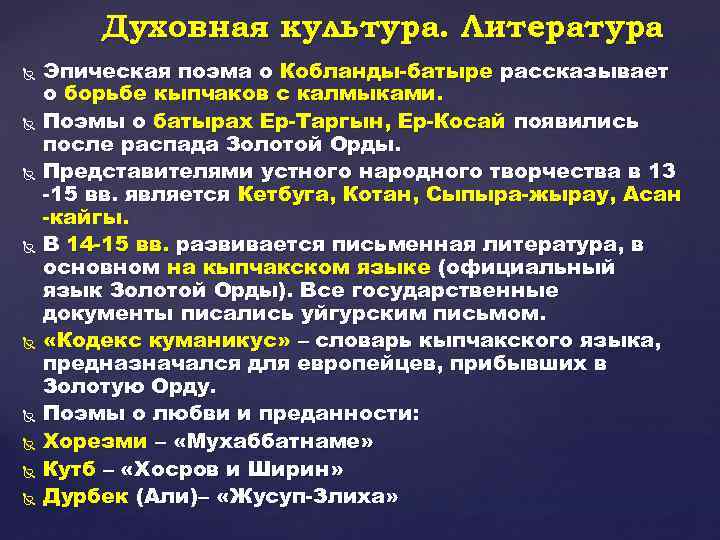 Духовная культура. Литература

Эпическая поэма о Кобланды-батыре рассказывает о борьбе кыпчаков с калмыками.

Поэмы о батырах Ер-Таргын, Ер-Косай появились после распада Золотой Орды.

Представителями устного народного творчества в 13 -15 вв. является Кетбуга, Котан, Сыпыра-жырау, Асан -кайгы.

В 14-15 вв. развивается письменная литература, в основном на кыпчакском языке (официальный язык Золотой Орды). Все государственные документы писались уйгурским письмом.

«Кодекс куманикус» – словарь кыпчакского языка, предназначался для европейцев, прибывших в Золотую Орду.

Поэмы о любви и преданности:

Хорезми – «Мухаббатнаме»

Кутб – «Хосров и Ширин»

Дурбек (Али)– «Жусуп-Злиха»